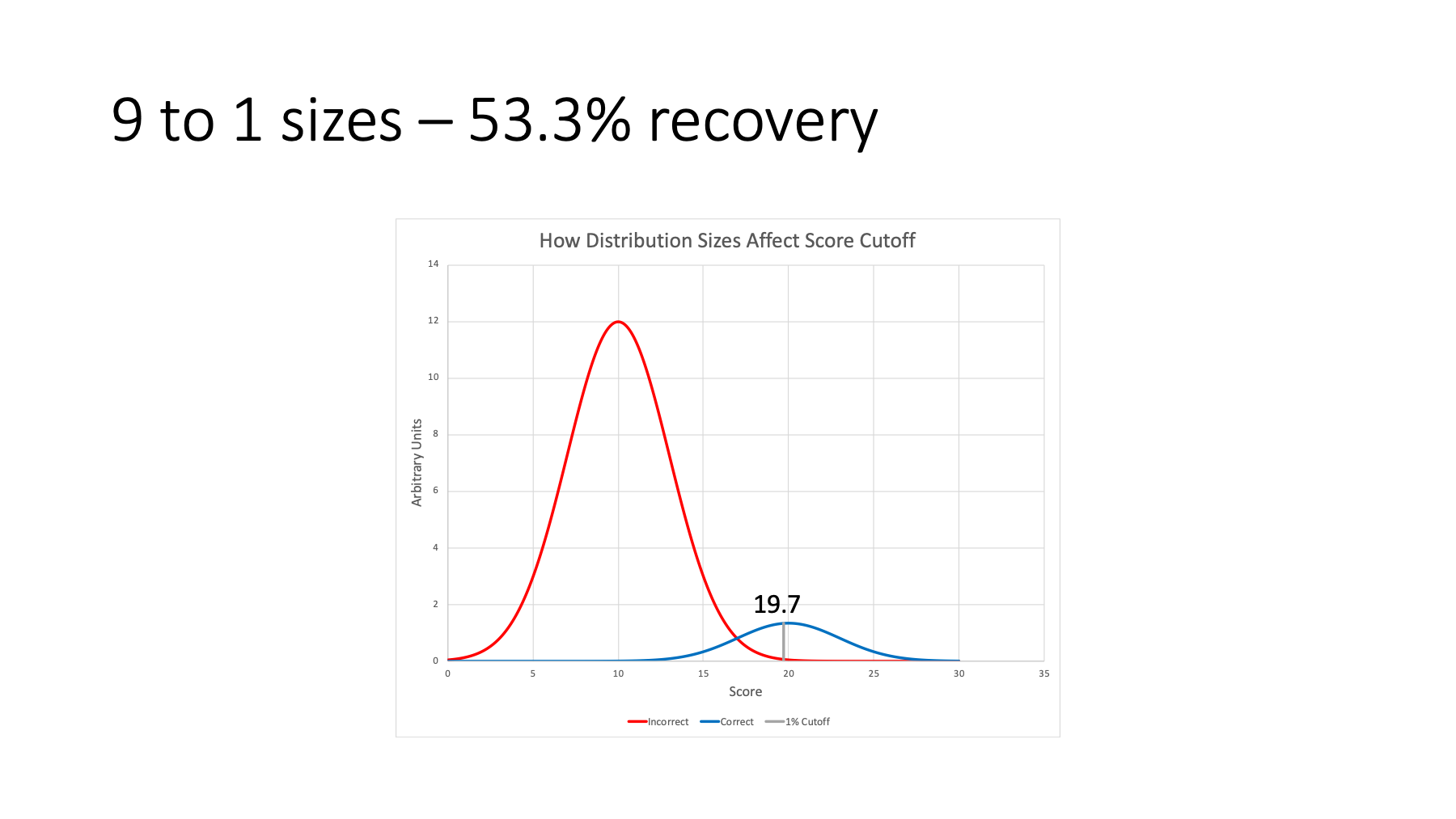 9 to 1 sizes – 53.3% recovery

How Distribution Sizes Affect Score Cutoff

Arbitrary Units

14
12
10
8
6
4
2
0

19.7

0 5 10 15 20 25 30 35

Score

Incorrect Correct 1% Cutoff